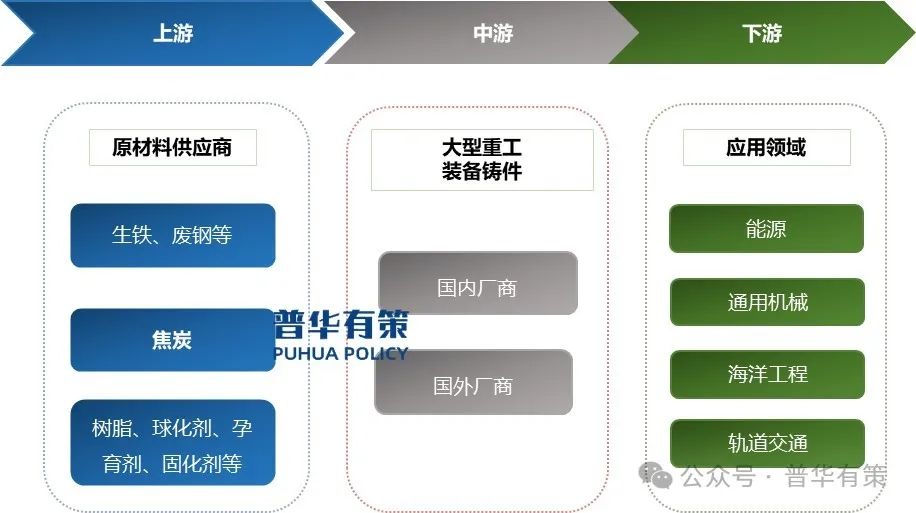 上游

中游

下游

原材料供应商

生铁、废钢等

焦炭

树脂、球化剂、孕育剂、固化剂等

大型重工装备铸件

国内厂商

国外厂商

普华有策
PUHUA POLICY

应用领域

能源

通用机械

海洋工程

轨道交通

公众号 · 普华有策